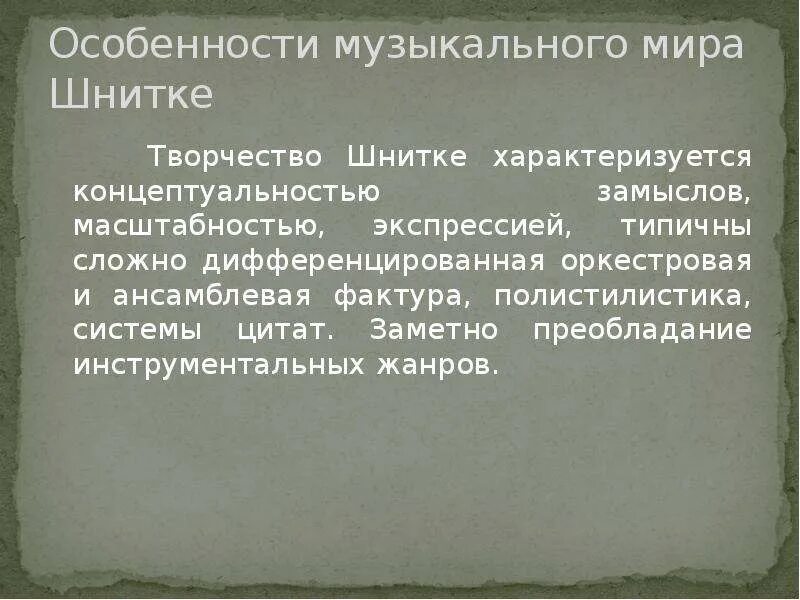 Особенности музыкального мира Шнитке

Творчество Шнитке характеризуется концептуальностью замыслов, масштабностью, экспрессией, типичны сложно дифференцированная оркестровая и ансамблевая фактура, полистилистика, системы цитат. Заметно преобладание инструментальных жанров.